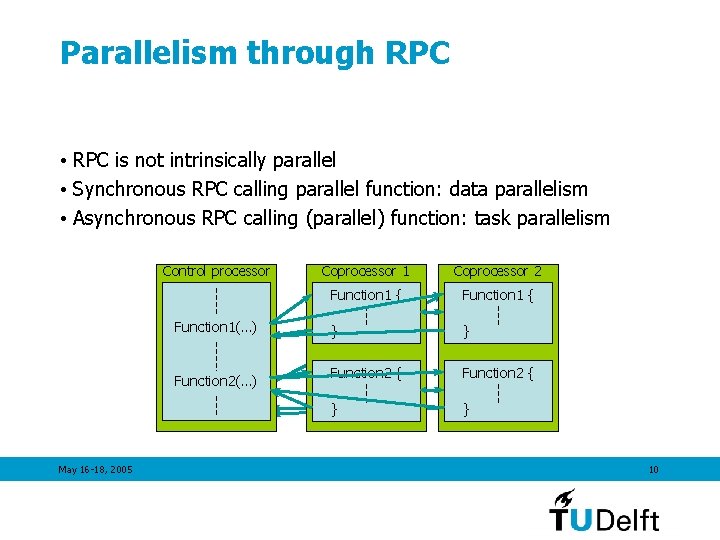 Parallelism through RPC

• RPC is not intrinsically parallel
• Synchronous RPC calling parallel function: data parallelism
• Asynchronous RPC calling (parallel) function: task parallelism

Control processor

Function1(...)

Function2(...)

Coprocessor 1

Function1 {
}

Function2 {
}

Coprocessor 2

Function1 {
}

Function2 {
}

May 16-18, 2005

10

TUDelft